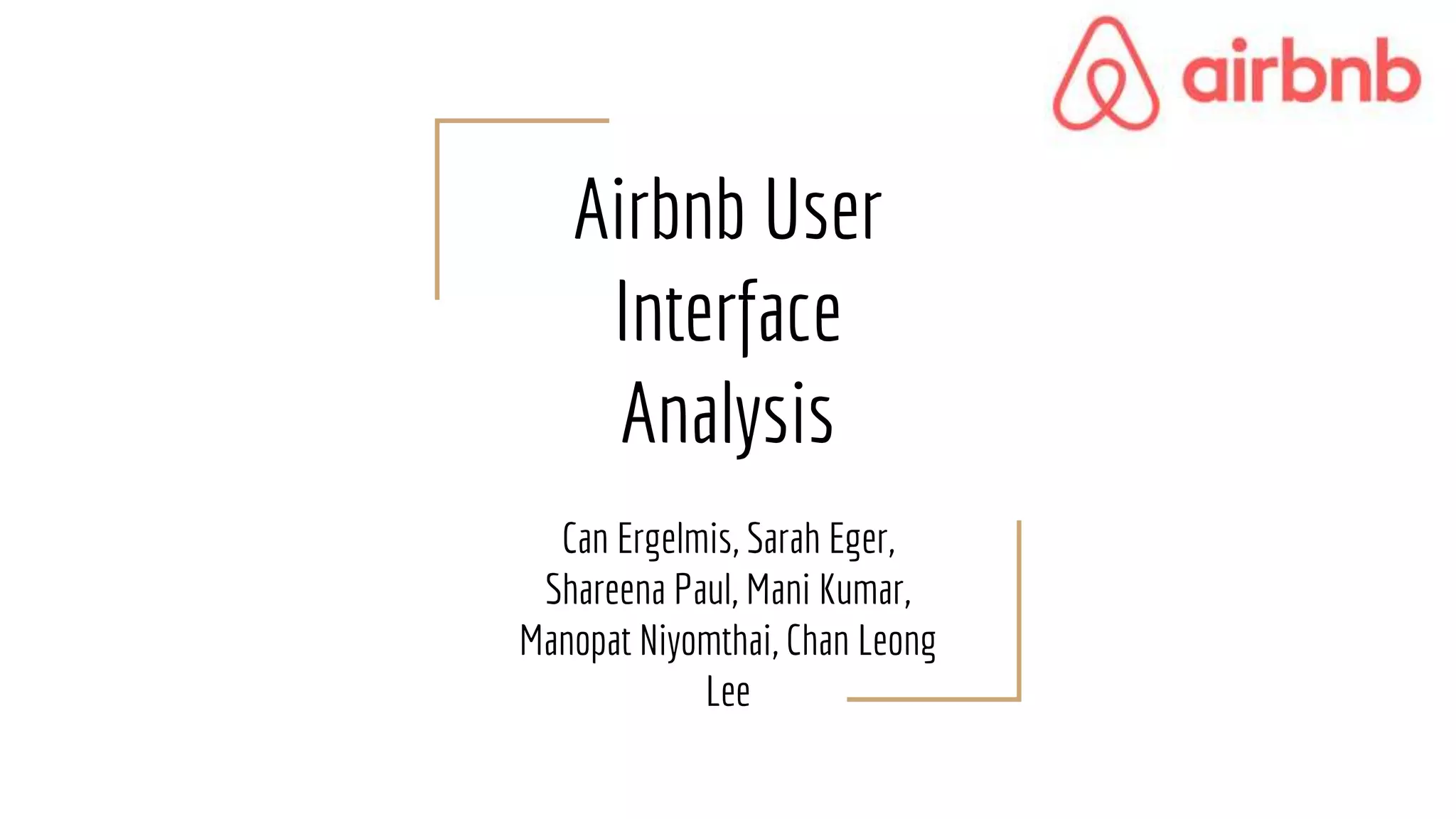 airbnb

Airbnb User Interface Analysis

Can Ergelmis, Sarah Eger, Shareena Paul, Mani Kumar, Manopat Niyomthai, Chan Leong Lee